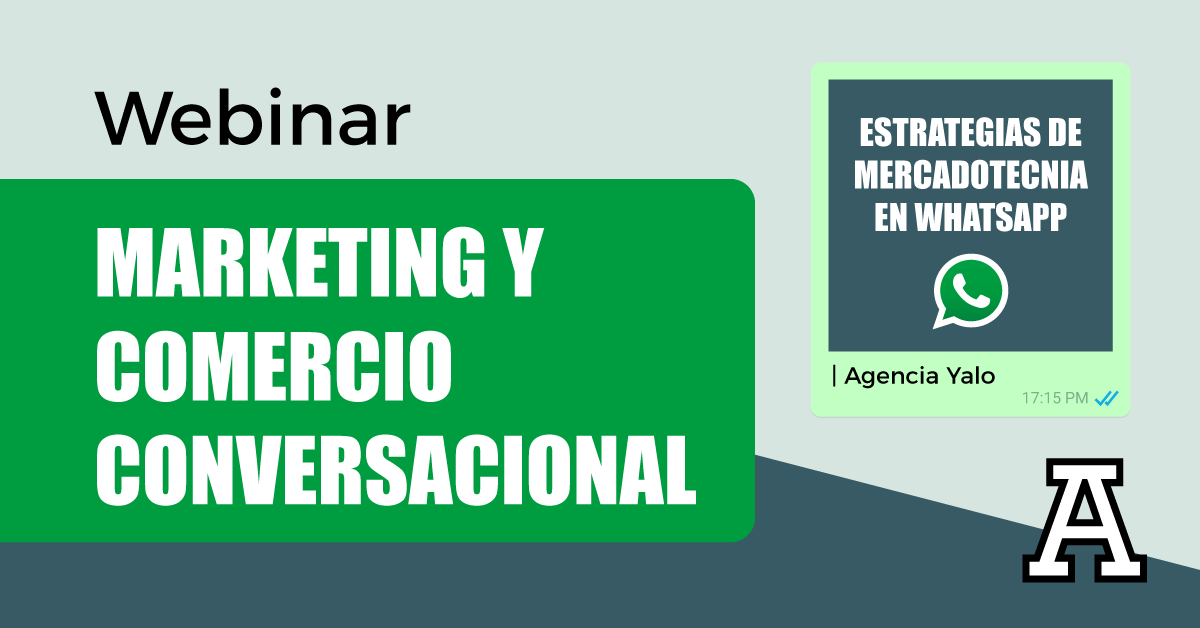 Webinar

MARKETING Y COMERCIO CONVERSACIONAL

ESTRATEGIAS DE MERCADOTECNIA EN WHATSAPP

| Agencia Yalo

17:15 PM

A